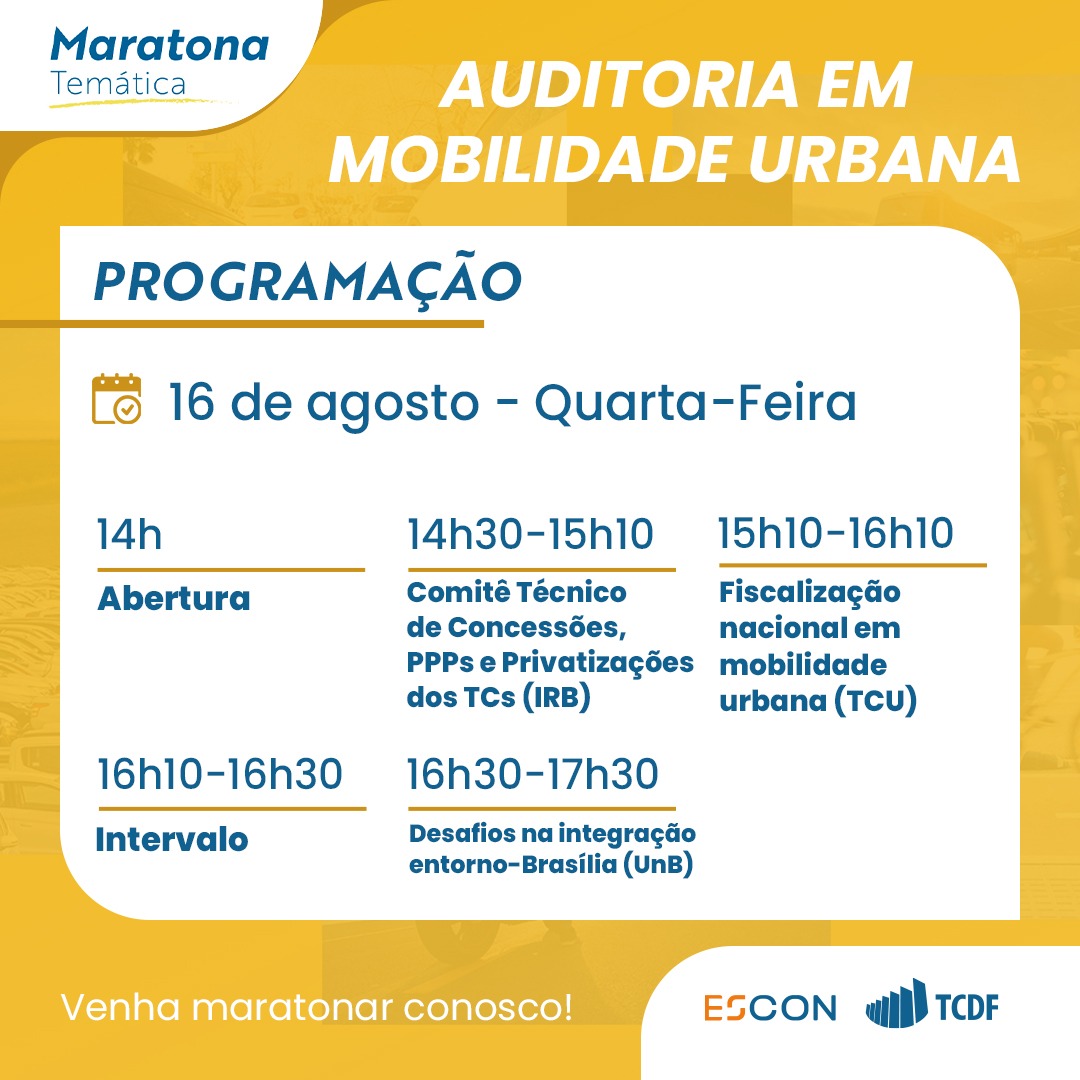 Maratona
Temática

AUDITORIA EM MOBILIDADE URBANA

PROGRAMAÇÃO

16 de agosto - Quarta-Feira

14h
Abertura

14h30-15h10
Comitê Técnico de Concessões, PPPs e Privatizações dos TCs (IRB)

15h10-16h10
Fiscalização nacional em mobilidade urbana (TCU)

16h10-16h30
Intervalo

16h30-17h30
Desafios na integração entorno-Brasília (UnB)

Venha maratonar conosco!

ESCON

TCDF